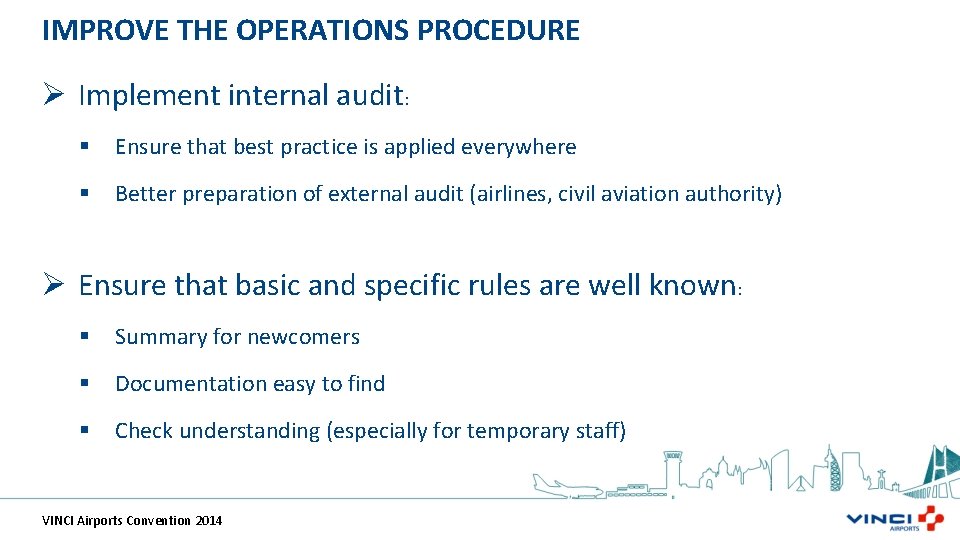 IMPROVE THE OPERATIONS PROCEDURE

➢ Implement internal audit:

▪ Ensure that best practice is applied everywhere

▪ Better preparation of external audit (airlines, civil aviation authority)

➢ Ensure that basic and specific rules are well known:

▪ Summary for newcomers

▪ Documentation easy to find

▪ Check understanding (especially for temporary staff)

VINCI Airports Convention 2014

VINCI AIRPORTS